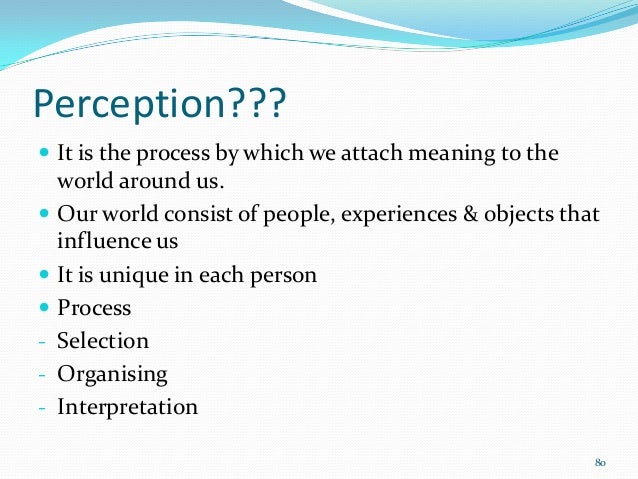 Perception???

- It is the process by which we attach meaning to the world around us.
- Our world consist of people, experiences & objects that influence us
- It is unique in each person
- Process
- Selection
- Organising
- Interpretation

80